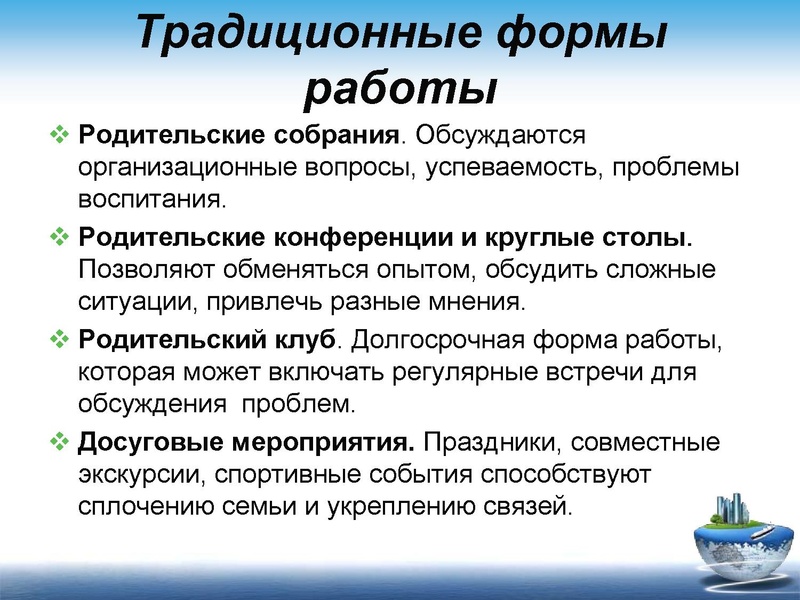 Традиционные формы работы

❖ Родительские собрания. Обсуждаются организационные вопросы, успеваемость, проблемы воспитания.

❖ Родительские конференции и круглые столы. Позволяют обменяться опытом, обсудить сложные ситуации, привлечь разные мнения.

❖ Родительский клуб. Долгосрочная форма работы, которая может включать регулярные встречи для обсуждения проблем.

❖ Досуговые мероприятия. Праздники, совместные экскурсии, спортивные события способствуют сплочению семьи и укреплению связей.